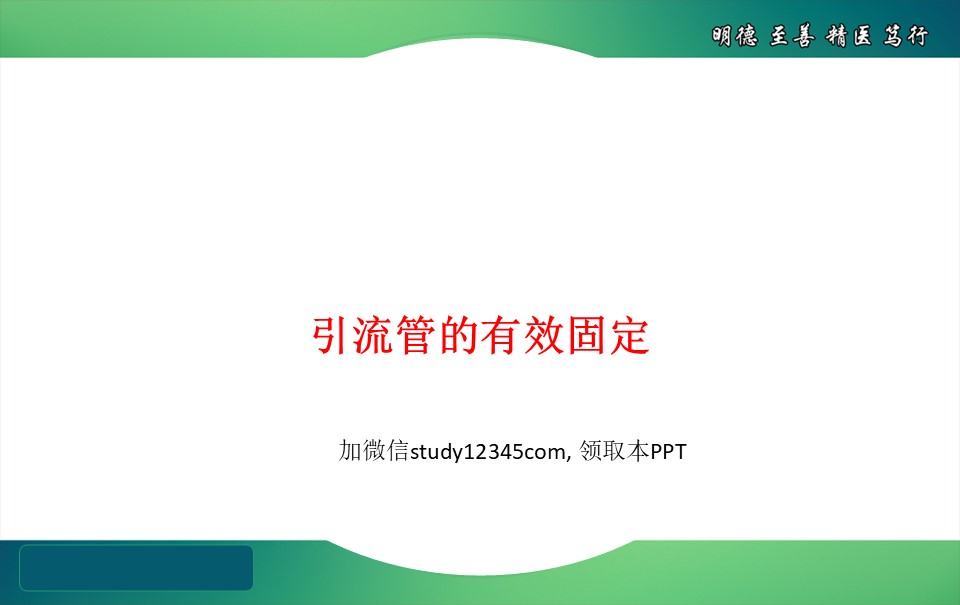 明德 至善 精医 笃行

引流管的有效固定

加微信study12345com, 领取本PPT